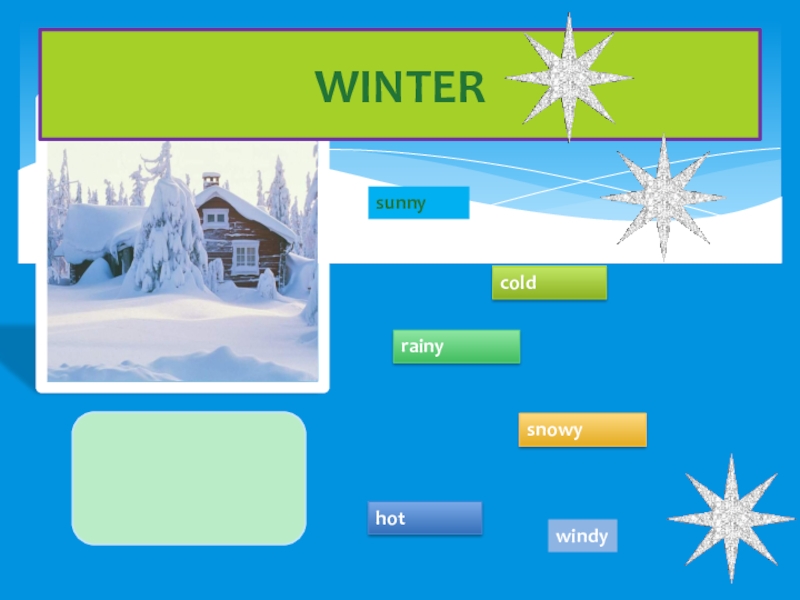 WINTER

sunny

cold

rainy

snowy

hot

windy